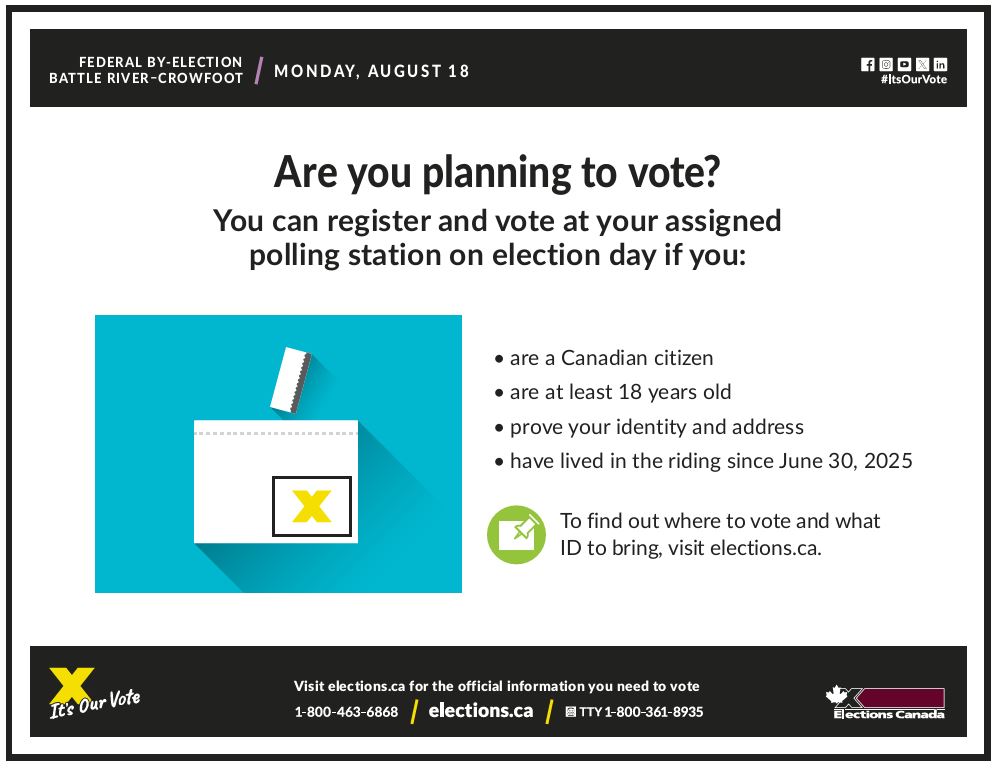 FEDERAL BY-ELECTION
BATTLE RIVER–CROWFOOT / MONDAY, AUGUST 18

#ItsOurVote

Are you planning to vote?

You can register and vote at your assigned polling station on election day if you:

• are a Canadian citizen
• are at least 18 years old
• prove your identity and address
• have lived in the riding since June 30, 2025

To find out where to vote and what ID to bring, visit elections.ca.

It's Our Vote

Visit elections.ca for the official information you need to vote

1-800-463-6868 / elections.ca / TTY 1-800-361-8935

Elections Canada